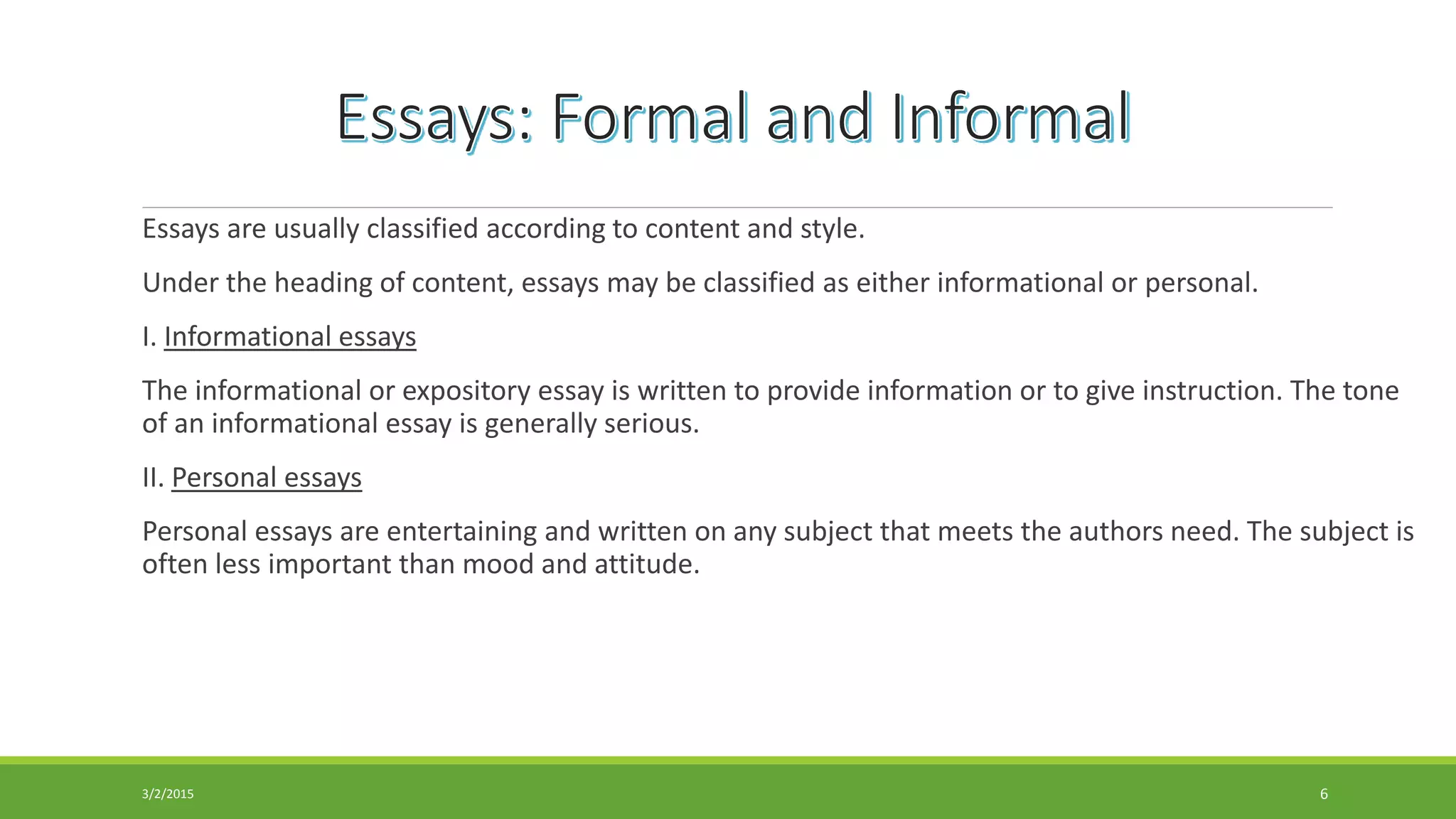 Essays: Formal and Informal

Essays are usually classified according to content and style.

Under the heading of content, essays may be classified as either informational or personal.

I. Informational essays

The informational or expository essay is written to provide information or to give instruction. The tone of an informational essay is generally serious.

II. Personal essays

Personal essays are entertaining and written on any subject that meets the authors need. The subject is often less important than mood and attitude.

3/2/2015

6